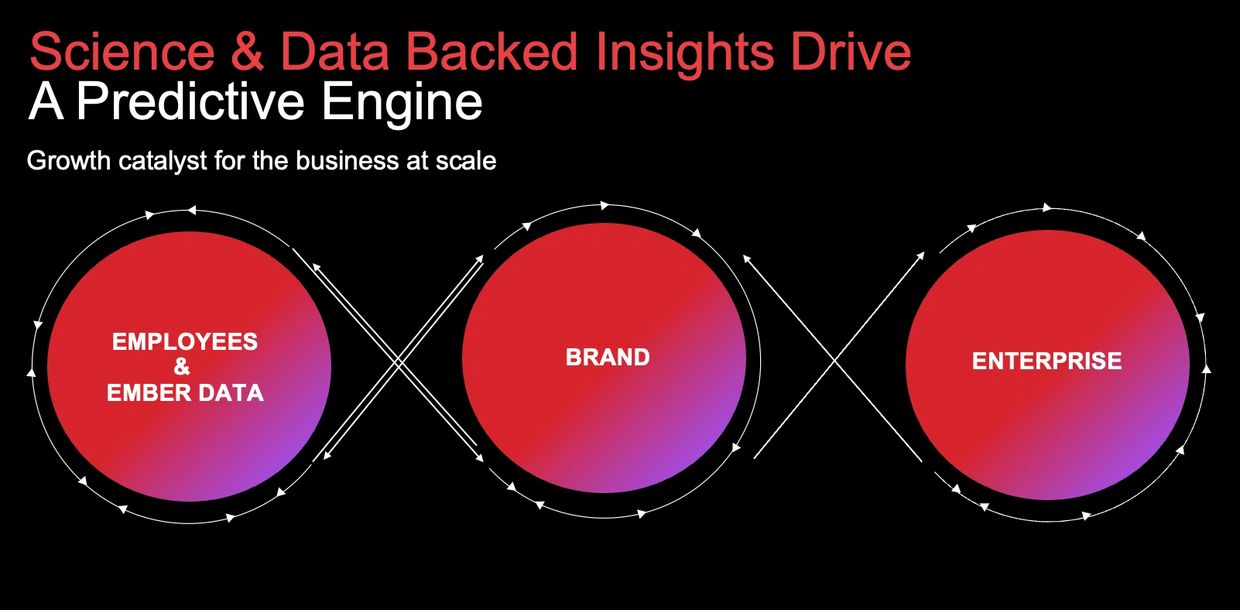 Science & Data Backed Insights Drive
A Predictive Engine

Growth catalyst for the business at scale

EMPLOYEES
&
EMBER DATA

BRAND

ENTERPRISE